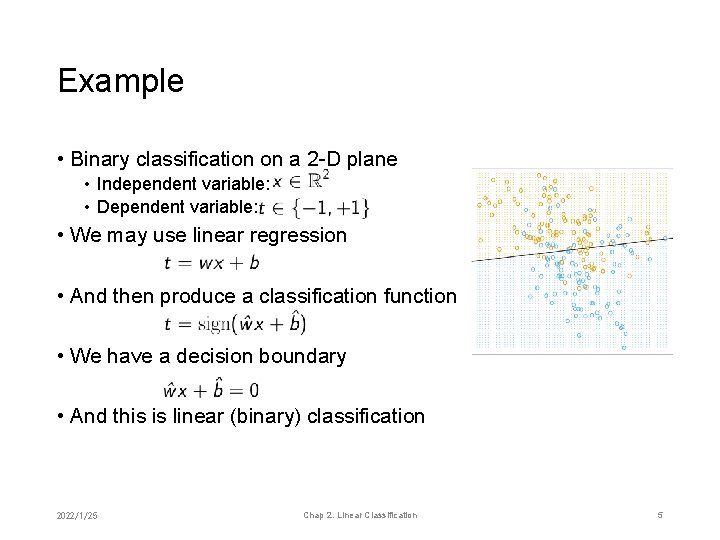 Example

• Binary classification on a 2-D plane
  • Independent variable: $x \in \mathbb{R}^2$
  • Dependent variable: $t \in \{-1, +1\}$
• We may use linear regression
$t = wx + b$
• And then produce a classification function
$t = \mathrm{sign}(\hat{w}x + \hat{b})$
• We have a decision boundary
$\hat{w}x + \hat{b} = 0$
• And this is linear (binary) classification

2022/1/25 Chap 2. Linear Classification 5